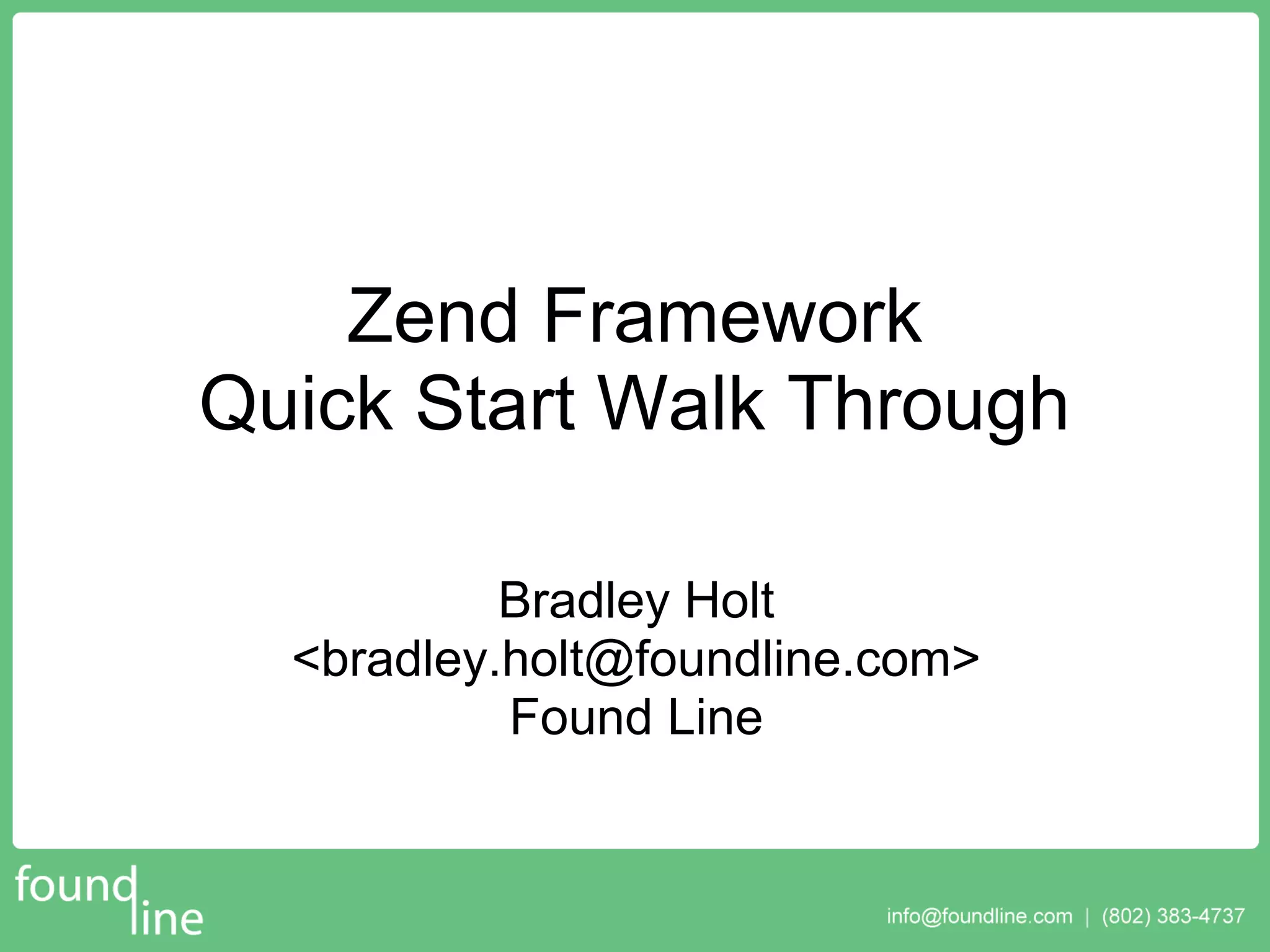 Zend Framework
Quick Start Walk Through

Bradley Holt
<bradley.holt@foundline.com>
Found Line

found
line

info@foundline.com | (802) 383-4737